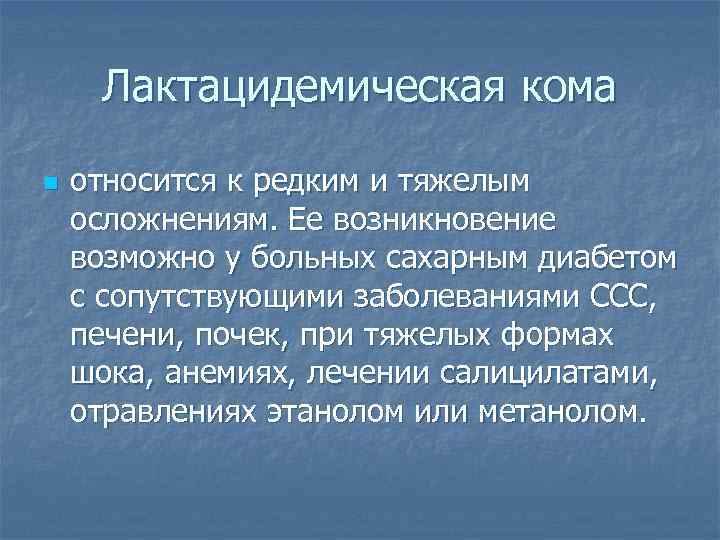 Лактацидемическая кома

относится к редким и тяжелым осложнениям. Ее возникновение возможно у больных сахарным диабетом с сопутствующими заболеваниями ССС, печени, почек, при тяжелых формах шока, анемиях, лечении салицилатами, отравлениях этанолом или метанолом.